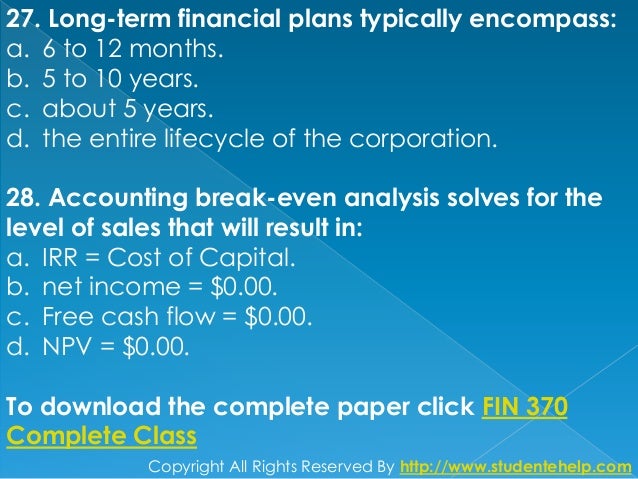 27. Long-term financial plans typically encompass:
a. 6 to 12 months.
b. 5 to 10 years.
c. about 5 years.
d. the entire lifecycle of the corporation.

28. Accounting break-even analysis solves for the level of sales that will result in:
a. IRR = Cost of Capital.
b. net income = \$0.00.
c. Free cash flow = \$0.00.
d. NPV = \$0.00.

To download the complete paper click FIN 370 Complete Class

Copyright All Rights Reserved By http://www.studentehelp.com